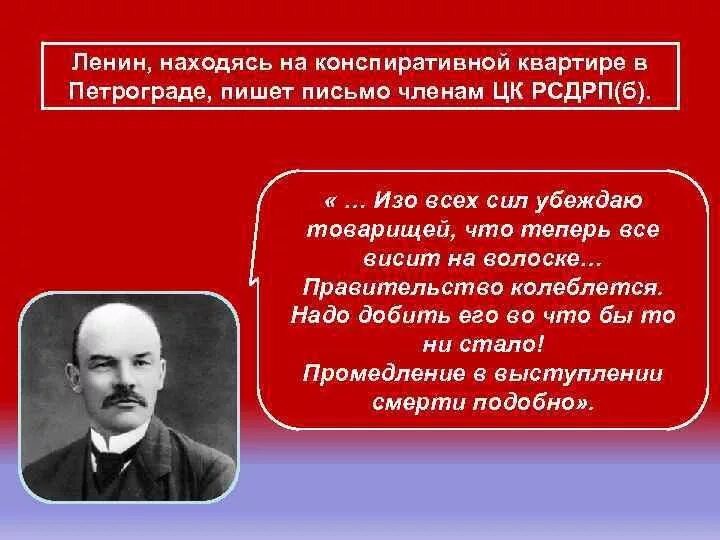 Ленин, находясь на конспиративной квартире в Петрограде, пишет письмо членам ЦК РСДРП(б).

« … Изо всех сил убеждаю товарищей, что теперь все висит на волоске… Правительство колеблется. Надо добить его во что бы то ни стало! Промедление в выступлении смерти подобно».